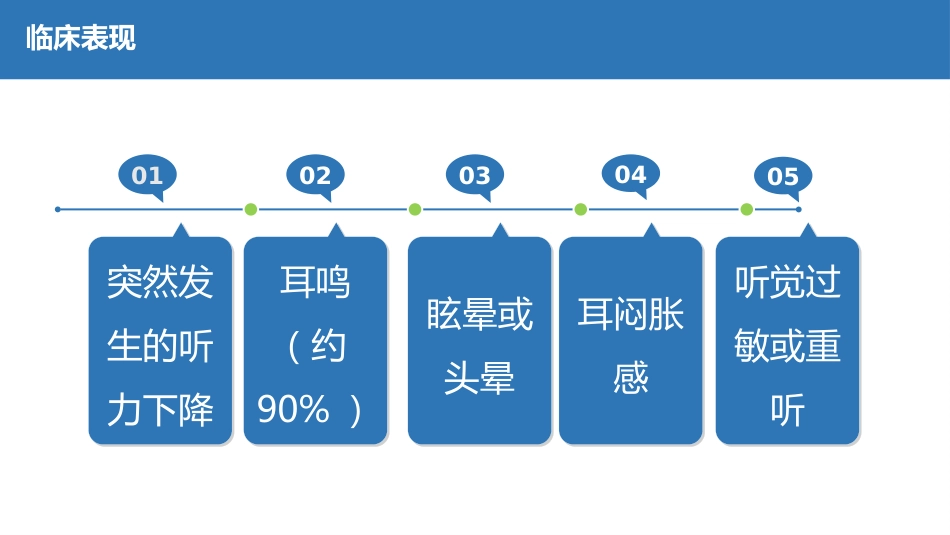 临床表现

01
突然发生的听力下降

02
耳鸣（约90%）

03
眩晕或头晕

04
耳闷胀感

05
听觉过敏或重听